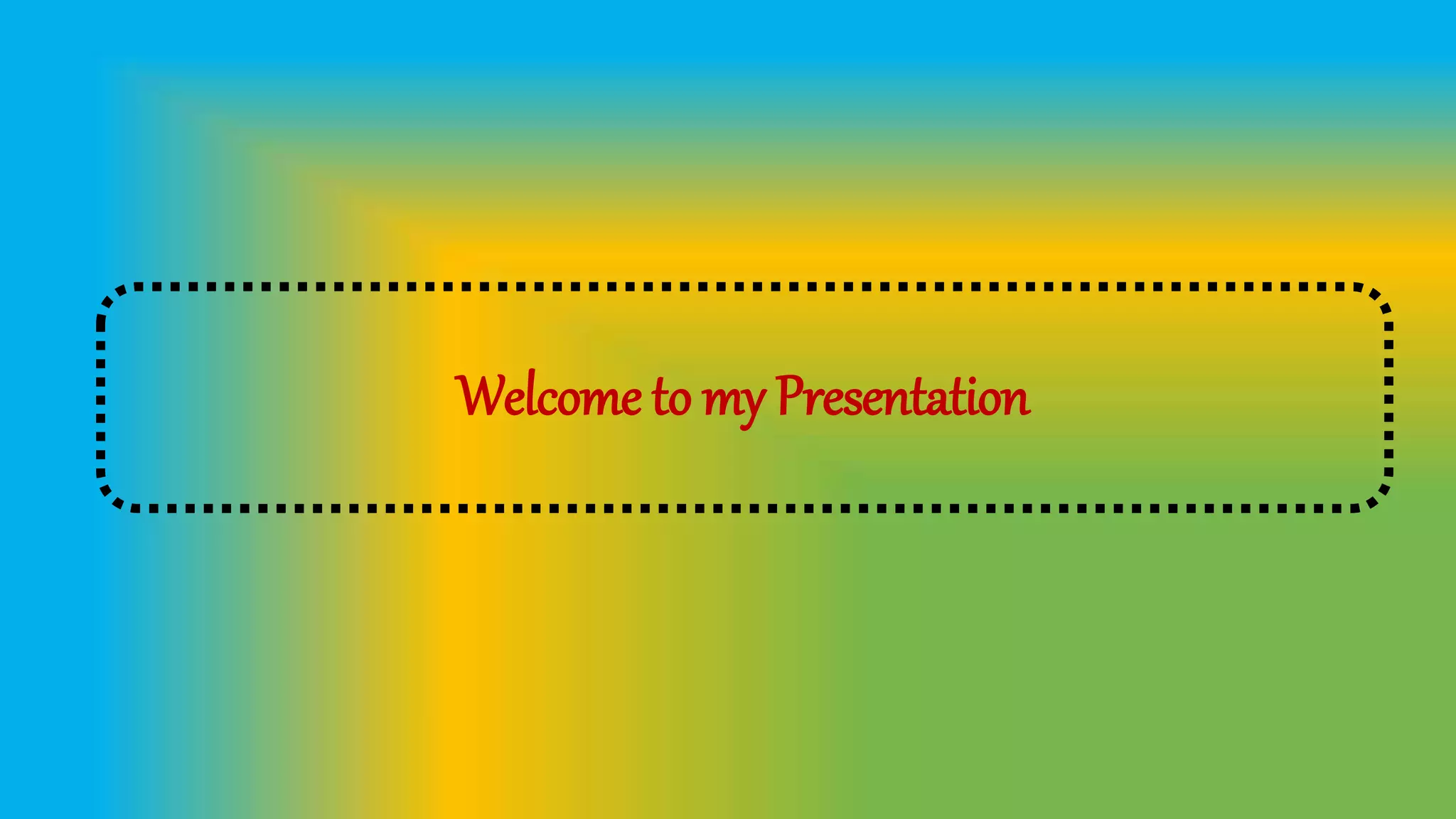 Welcome to my Presentation